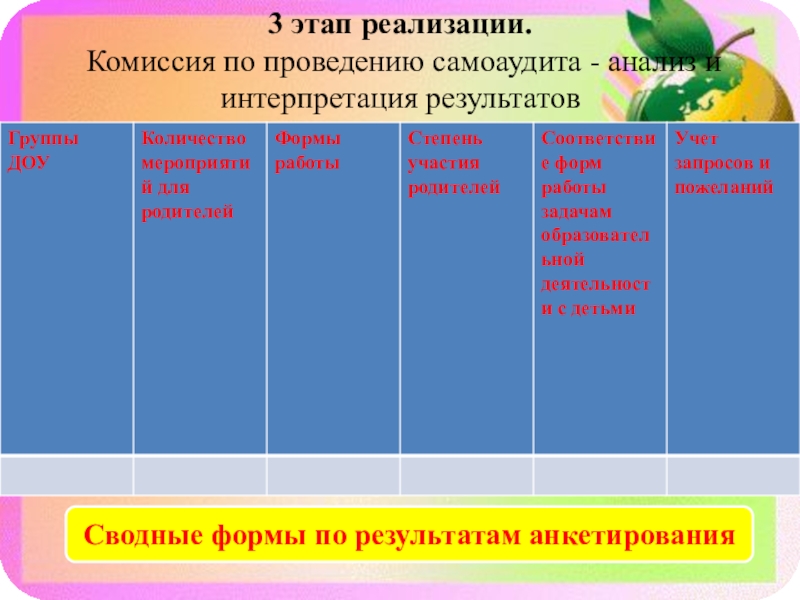 3 этап реализации.
Комиссия по проведению самоаудита - анализ и интерпретация результатов

| Группы ДОУ | Количество мероприятий для родителей | Формы работы | Степень участия родителей | Соответствие форм работы задачам образовательной деятельности с детьми | Учет запросов и пожеланий |
|---|---|---|---|---|---|
| | | | | | |

Сводные формы по результатам анкетирования